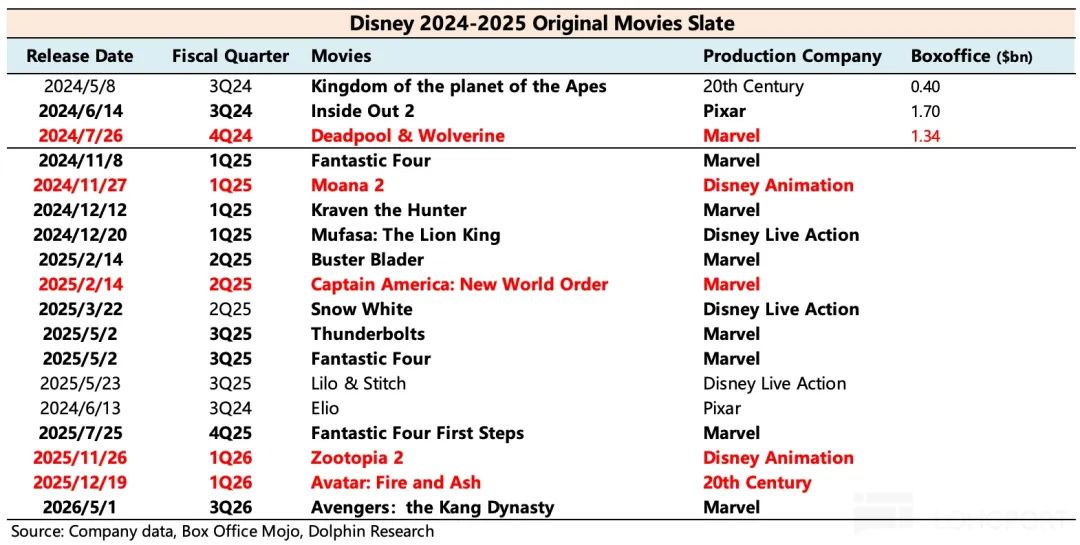 Disney 2024-2025 Original Movies Slate

| Release Date | Fiscal Quarter | Movies | Production Company | Boxoffice ($bn) |
|---|---|---|---|---|
| 2024/5/8 | 3Q24 | Kingdom of the planet of the Apes | 20th Century | 0.40 |
| 2024/6/14 | 3Q24 | Inside Out 2 | Pixar | 1.70 |
| 2024/7/26 | 4Q24 | Deadpool & Wolverine | Marvel | 1.34 |
| 2024/11/8 | 1Q25 | Fantastic Four | Marvel | |
| 2024/11/27 | 1Q25 | Moana 2 | Disney Animation | |
| 2024/12/12 | 1Q25 | Kraven the Hunter | Marvel | |
| 2024/12/20 | 1Q25 | Mufasa: The Lion King | Disney Live Action | |
| 2025/2/14 | 2Q25 | Buster Blader | Marvel | |
| 2025/2/14 | 2Q25 | Captain America: New World Order | Marvel | |
| 2025/3/22 | 2Q25 | Snow White | Disney Live Action | |
| 2025/5/2 | 3Q25 | Thunderbolts | Marvel | |
| 2025/5/2 | 3Q25 | Fantastic Four | Marvel | |
| 2025/5/23 | 3Q25 | Lilo & Stitch | Disney Live Action | |
| 2024/6/13 | 3Q24 | Elio | Pixar | |
| 2025/7/25 | 4Q25 | Fantastic Four First Steps | Marvel | |
| 2025/11/26 | 1Q26 | Zootopia 2 | Disney Animation | |
| 2025/12/19 | 1Q26 | Avatar: Fire and Ash | 20th Century | |
| 2026/5/1 | 3Q26 | Avengers: the Kang Dynasty | Marvel | |

Source: Company data, Box Office Mojo, Dolphin Research